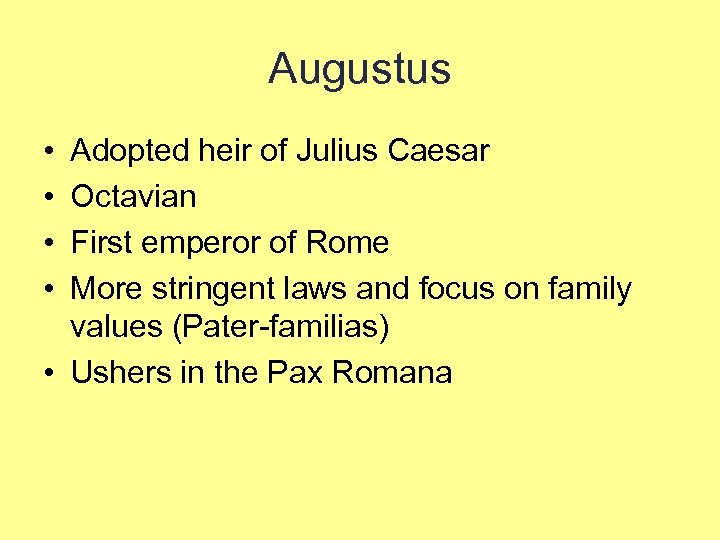 Augustus

• Adopted heir of Julius Caesar
• Octavian
• First emperor of Rome
• More stringent laws and focus on family values (Pater-familias)
• Ushers in the Pax Romana